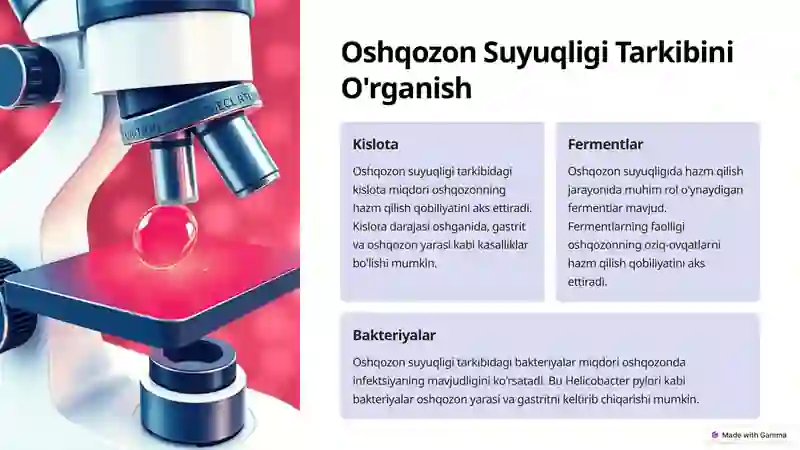 Oshqozon Suyuqligi Tarkibini O'rganish

Kislota

Oshqozon suyuqligi tarkibidagi kislota miqdori oshqozonning hazm qilish qobiliyatini aks ettiradi. Kislota darajasi oshganida, gastrit va oshqozon yarasi kabi kasalliklar bo'lishi mumkin.

Fermentlar

Oshqozon suyuqligida hazm qilish jarayonida muhim rol o'ynaydigan fermentlar mavjud. Fermentlarning faolligi oshqozonning oziq-ovqatlarni hazm qilish qobiliyatini aks ettiradi.

Bakteriyalar

Oshqozon suyuqligi tarkibidagi bakteriyalar miqdori oshqozonda infektsiyaning mavjudligini ko'rsatadi. Bu Helicobacter pylori kabi bakteriyalar oshqozon yarasi va gastritni keltirib chiqarishi mumkin.

Made with Gamma